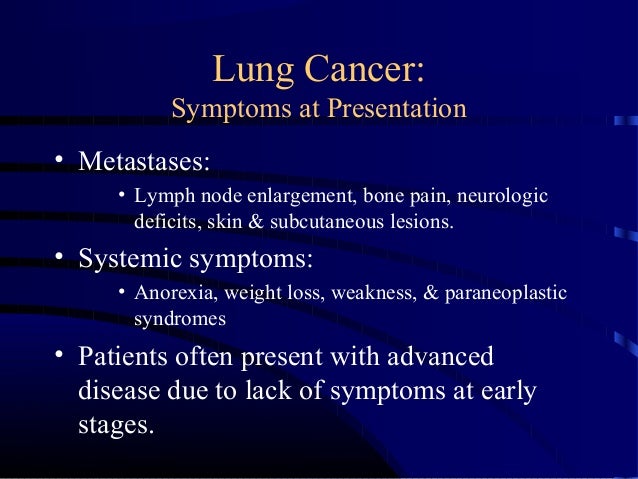 Lung Cancer:
Symptoms at Presentation

• Metastases:
  • Lymph node enlargement, bone pain, neurologic deficits, skin & subcutaneous lesions.
• Systemic symptoms:
  • Anorexia, weight loss, weakness, & paraneoplastic syndromes
• Patients often present with advanced disease due to lack of symptoms at early stages.